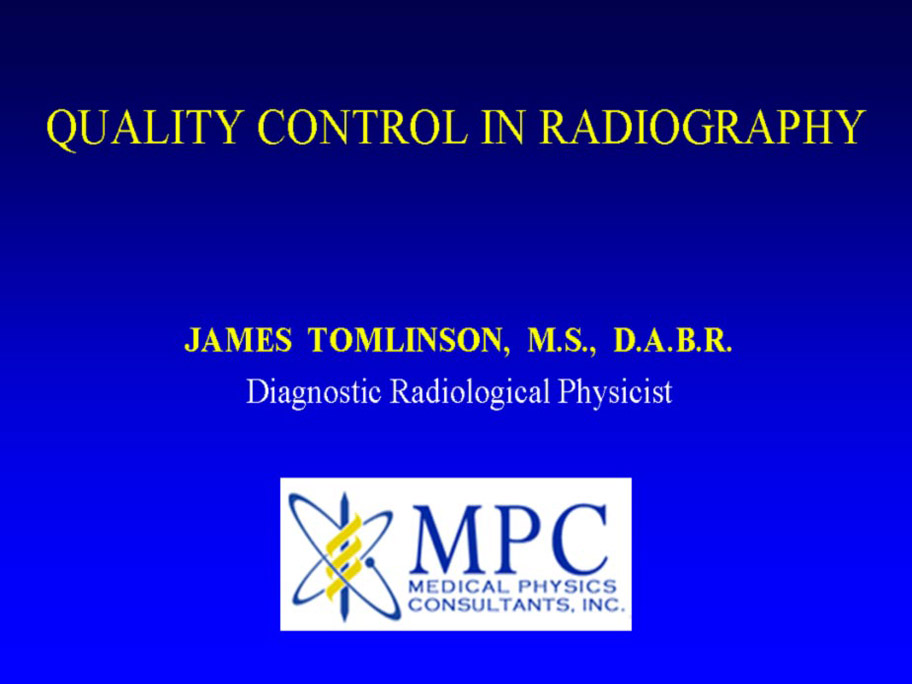 QUALITY CONTROL IN RADIOGRAPHY

JAMES TOMLINSON, M.S., D.A.B.R.
Diagnostic Radiological Physicist

MPC
MEDICAL PHYSICS CONSULTANTS, INC.